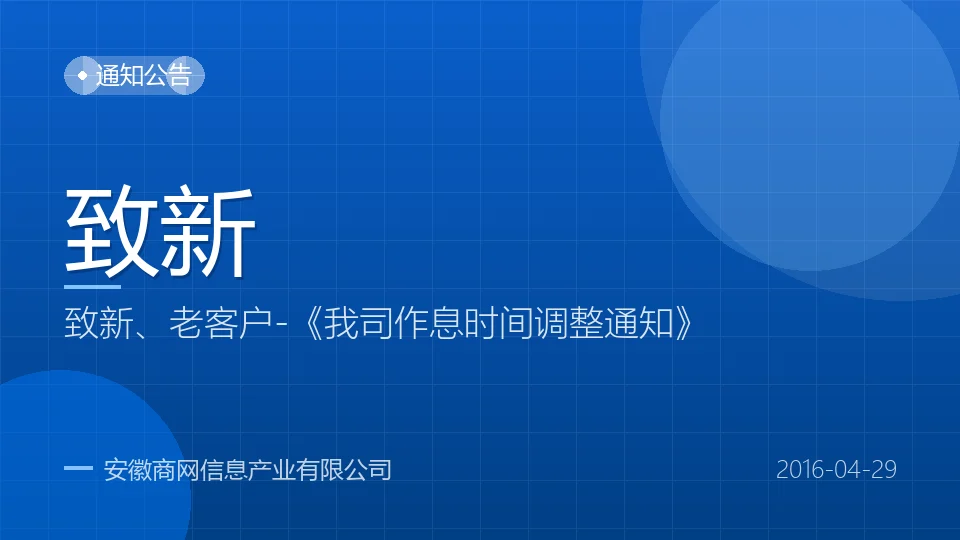 通知公告

致新

致新、老客户-《我司作息时间调整通知》

安徽商网信息产业有限公司

2016-04-29